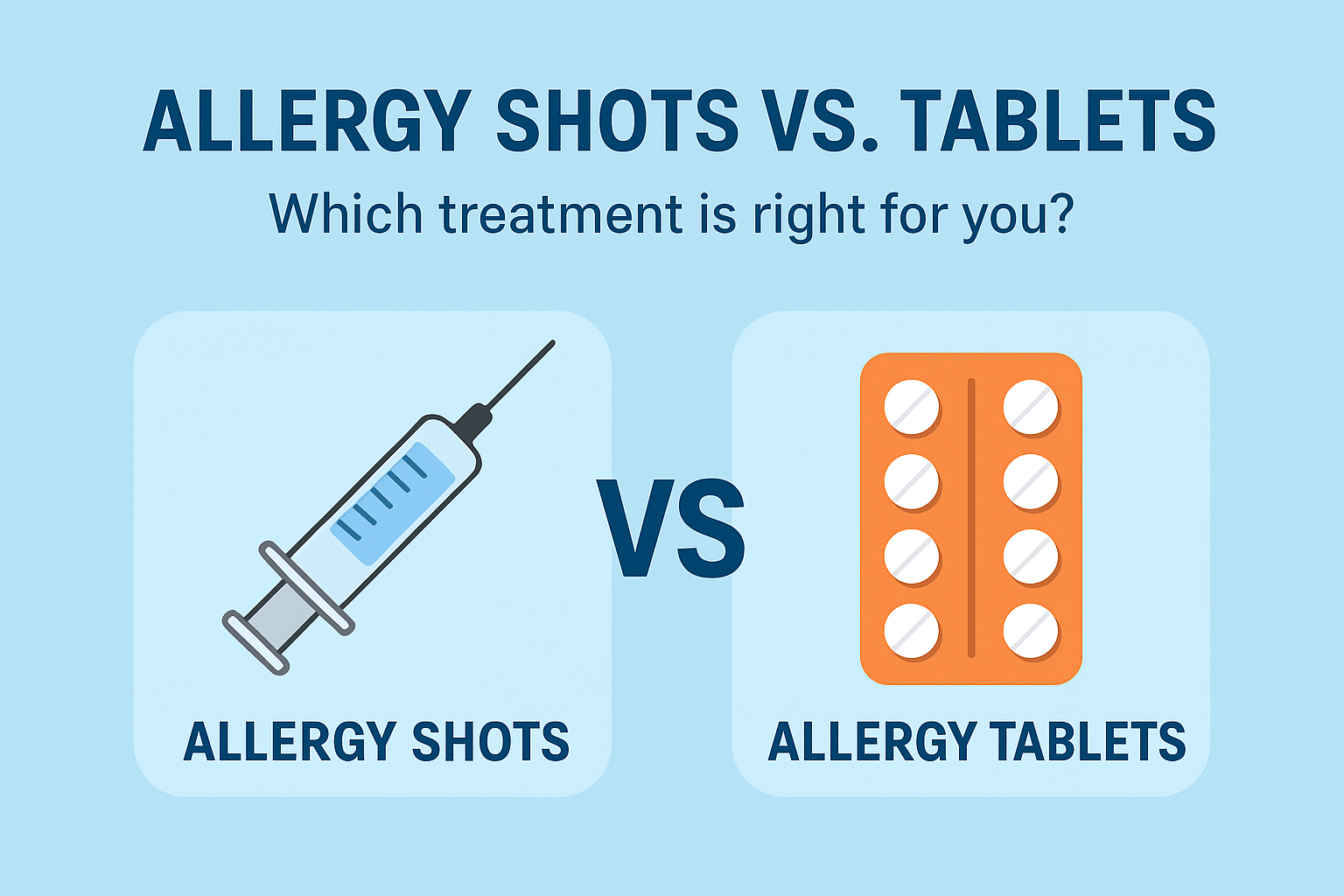 ALLERGY SHOTS VS. TABLETS

Which treatment is right for you?

ALLERGY SHOTS

VS

ALLERGY TABLETS